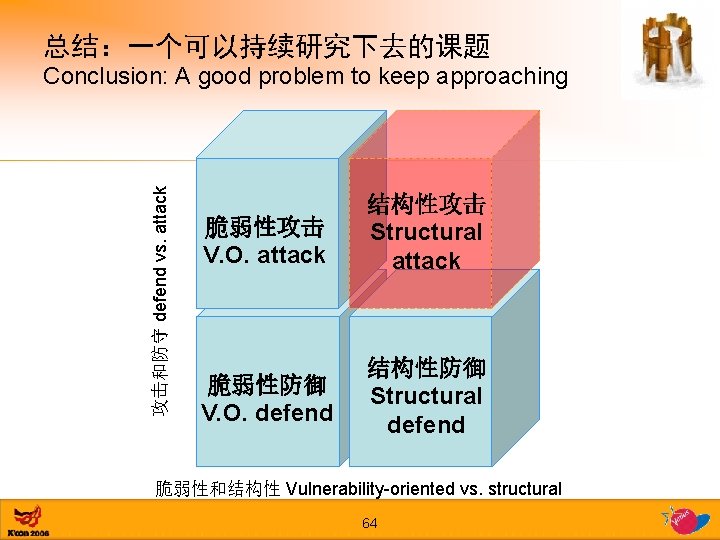 总结：一个可以持续研究下去的课题
Conclusion: A good problem to keep approaching

攻击和防守 defend vs. attack

脆弱性攻击
V.O. attack

结构性攻击
Structural attack

脆弱性防御
V.O. defend

结构性防御
Structural defend

脆弱性和结构性 Vulnerability-oriented vs. structural

K'con 2006

64